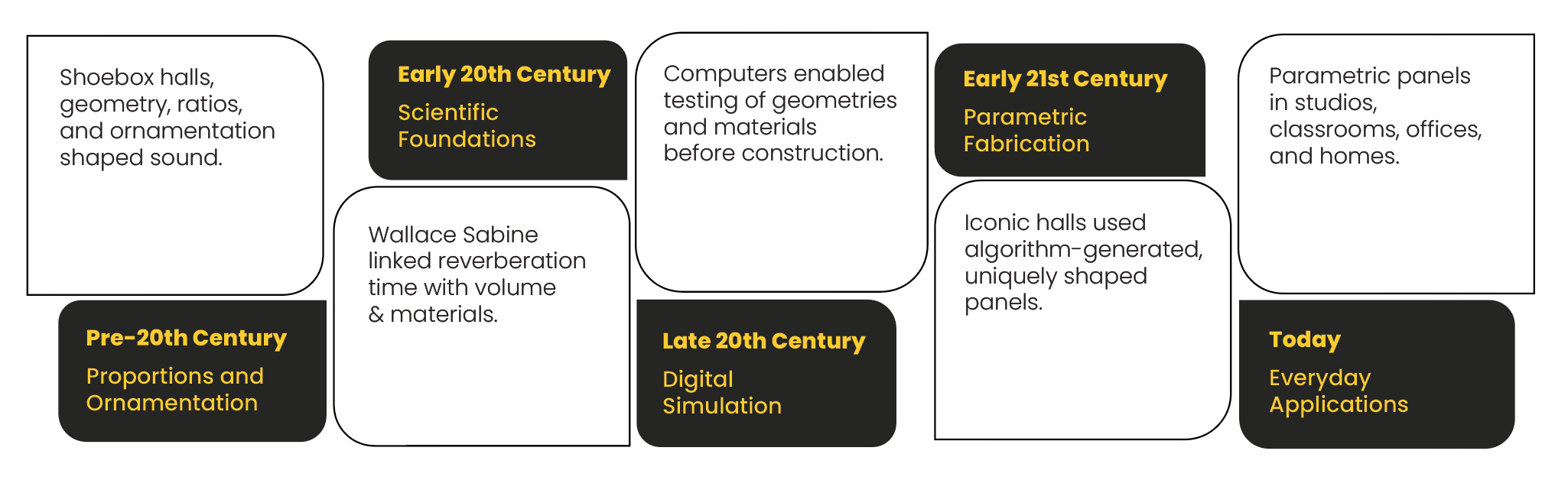 Shoebox halls, geometry, ratios, and ornamentation shaped sound.

Pre-20th Century

Proportions and Ornamentation

Early 20th Century

Scientific Foundations

Wallace Sabine linked reverberation time with volume & materials.

Computers enabled testing of geometries and materials before construction.

Late 20th Century

Digital Simulation

Early 21st Century

Parametric Fabrication

Iconic halls used algorithm-generated, uniquely shaped panels.

Parametric panels in studios, classrooms, offices, and homes.

Today

Everyday Applications